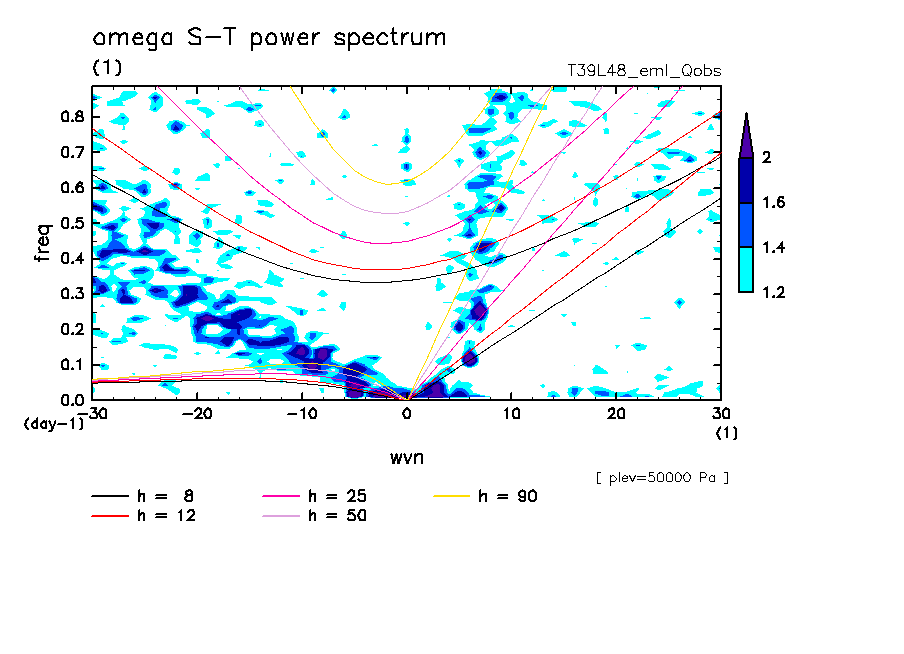 omega S-T power spectrum
(1)
T39L48_eml_Qobs

freq
0.8
0.7
0.6
0.5
0.4
0.3
0.2
0.1
0.0
(day-1)
-30
-20
-10
0
10
20
30
(1)
wvn

2
1.6
1.4
1.2

[ plev=50000 Pa ]

h = 8
h = 12
h = 25
h = 50
h = 90